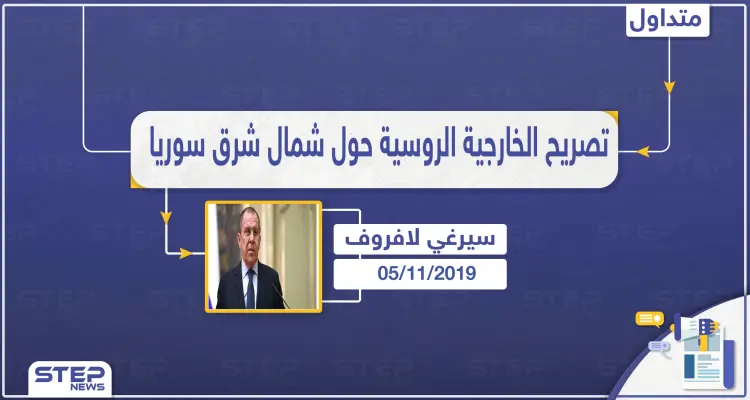 متداول

تصريح الخارجية الروسية حول شمال شرق سوريا

سيرغي لافروف

05/11/2019

STEP NEWS